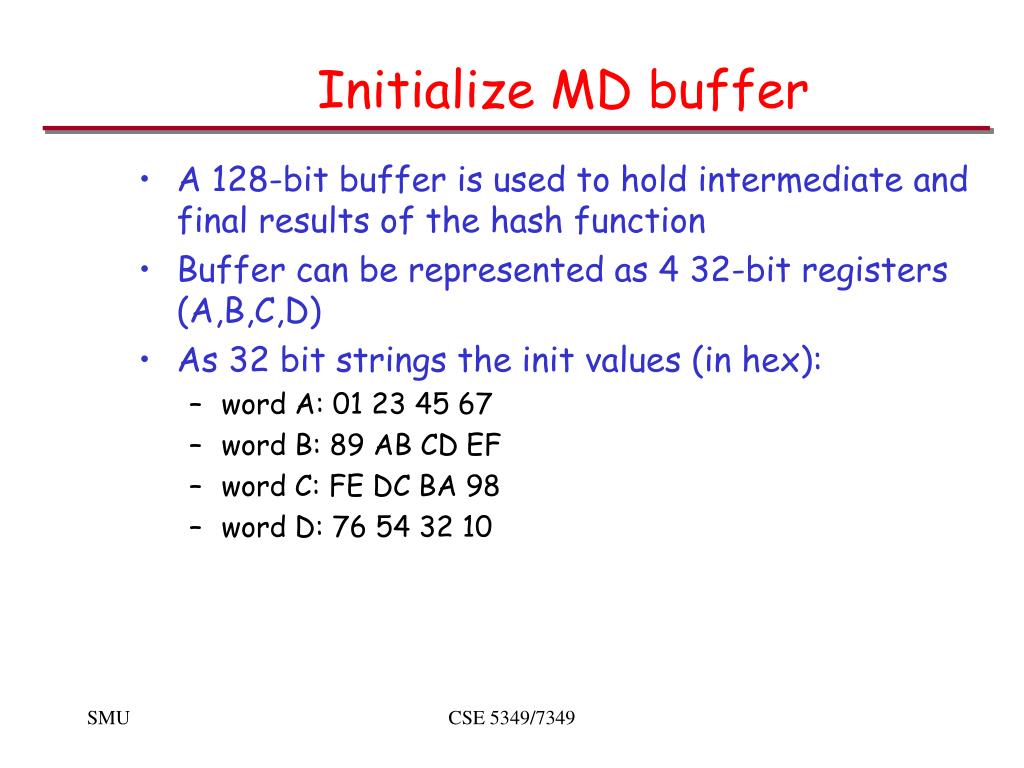 Initialize MD buffer

• A 128-bit buffer is used to hold intermediate and final results of the hash function
• Buffer can be represented as 4 32-bit registers (A,B,C,D)
• As 32 bit strings the init values (in hex):
– word A: 01 23 45 67
– word B: 89 AB CD EF
– word C: FE DC BA 98
– word D: 76 54 32 10

SMU

CSE 5349/7349